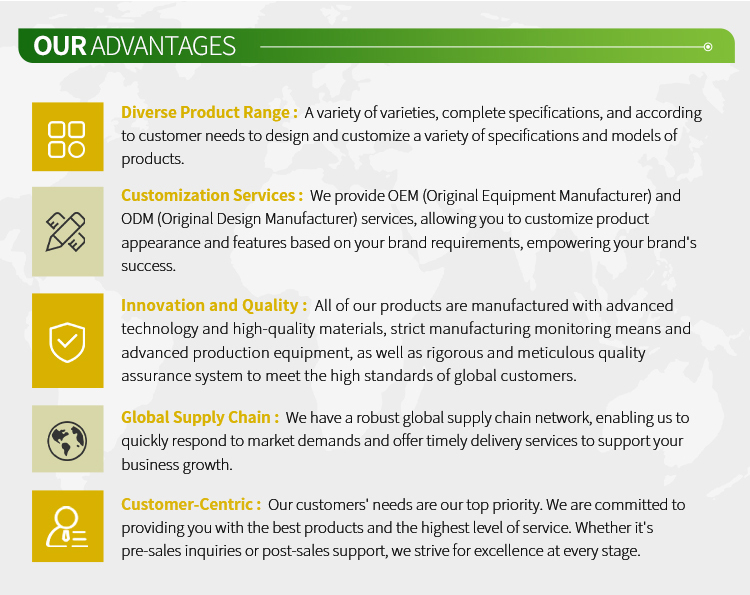 OUR ADVANTAGES

Diverse Product Range : A variety of varieties, complete specifications, and according to customer needs to design and customize a variety of specifications and models of products.

Customization Services : We provide OEM (Original Equipment Manufacturer) and ODM (Original Design Manufacturer) services, allowing you to customize product appearance and features based on your brand requirements, empowering your brand's success.

Innovation and Quality : All of our products are manufactured with advanced technology and high-quality materials, strict manufacturing monitoring means and advanced production equipment, as well as rigorous and meticulous quality assurance system to meet the high standards of global customers.

Global Supply Chain : We have a robust global supply chain network, enabling us to quickly respond to market demands and offer timely delivery services to support your business growth.

Customer-Centric : Our customers' needs are our top priority. We are committed to providing you with the best products and the highest level of service. Whether it's pre-sales inquiries or post-sales support, we strive for excellence at every stage.